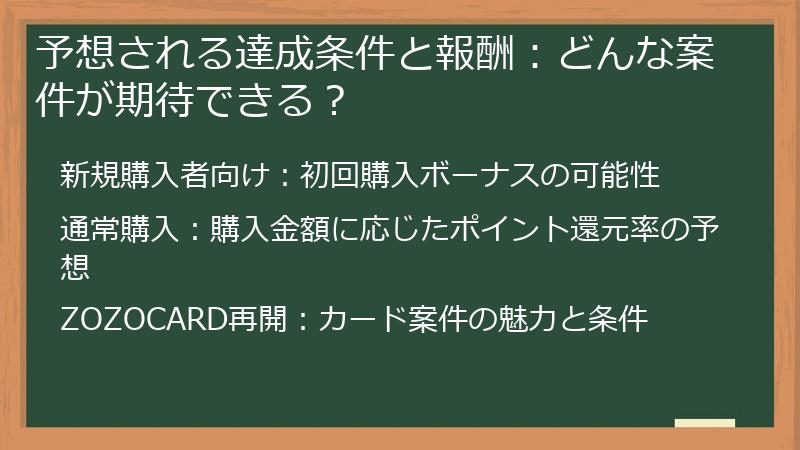 予想される達成条件と報酬：どんな案件が期待できる？

新規購入者向け：初回購入ボーナスの可能性

通常購入：購入金額に応じたポイント還元率の予想

ZOZOCARD再開：カード案件の魅力と条件